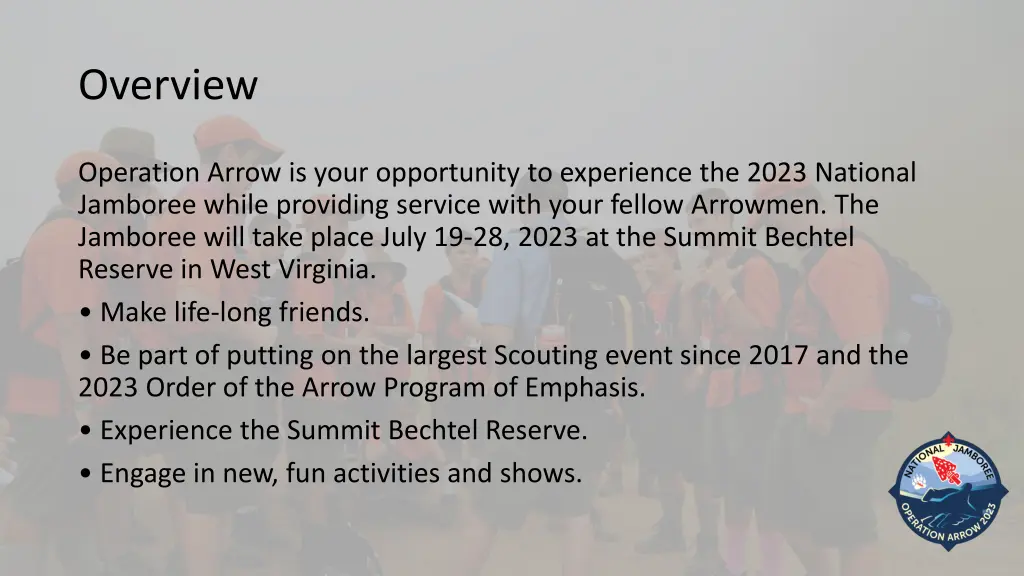 Overview

Operation Arrow is your opportunity to experience the 2023 National Jamboree while providing service with your fellow Arrowmen. The Jamboree will take place July 19-28, 2023 at the Summit Bechtel Reserve in West Virginia.

• Make life-long friends.

• Be part of putting on the largest Scouting event since 2017 and the 2023 Order of the Arrow Program of Emphasis.

• Experience the Summit Bechtel Reserve.

• Engage in new, fun activities and shows.

NATIONAL JAMBOREE
OPERATION ARROW 2023